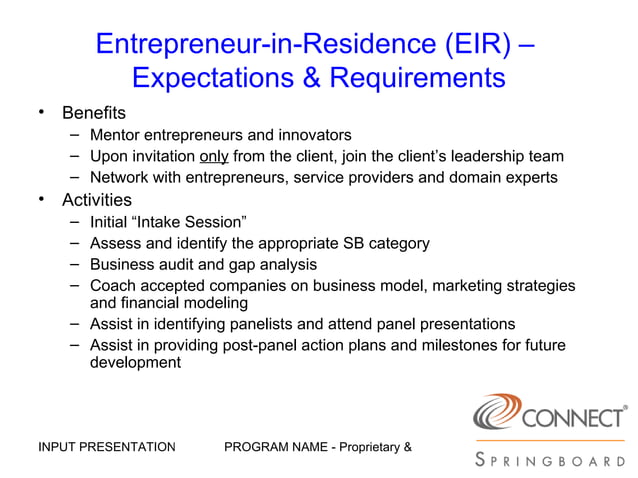 Entrepreneur-in-Residence (EIR) – Expectations & Requirements

• Benefits
– Mentor entrepreneurs and innovators
– Upon invitation only from the client, join the client's leadership team
– Network with entrepreneurs, service providers and domain experts

• Activities
– Initial "Intake Session"
– Assess and identify the appropriate SB category
– Business audit and gap analysis
– Coach accepted companies on business model, marketing strategies and financial modeling
– Assist in identifying panelists and attend panel presentations
– Assist in providing post-panel action plans and milestones for future development

INPUT PRESENTATION PROGRAM NAME - Proprietary &

CONNECT®
SPRINGBOARD